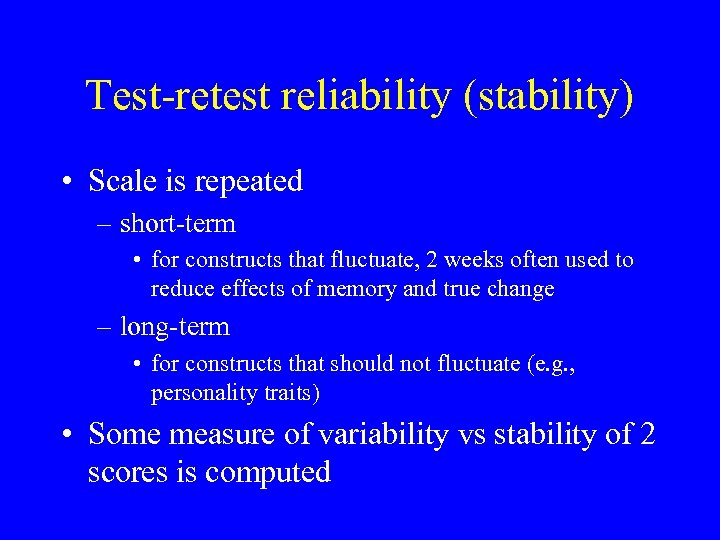 Test-retest reliability (stability)

• Scale is repeated
– short-term
• for constructs that fluctuate, 2 weeks often used to reduce effects of memory and true change
– long-term
• for constructs that should not fluctuate (e.g., personality traits)
• Some measure of variability vs stability of 2 scores is computed